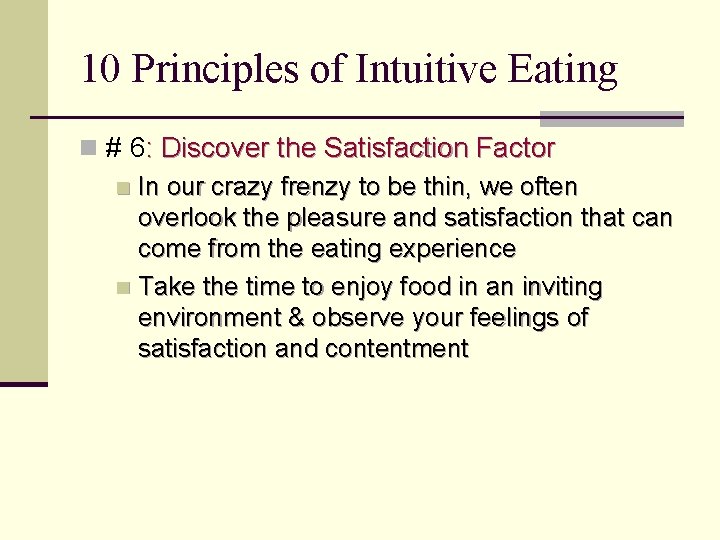 10 Principles of Intuitive Eating

# 6: Discover the Satisfaction Factor

In our crazy frenzy to be thin, we often overlook the pleasure and satisfaction that can come from the eating experience

Take the time to enjoy food in an inviting environment & observe your feelings of satisfaction and contentment